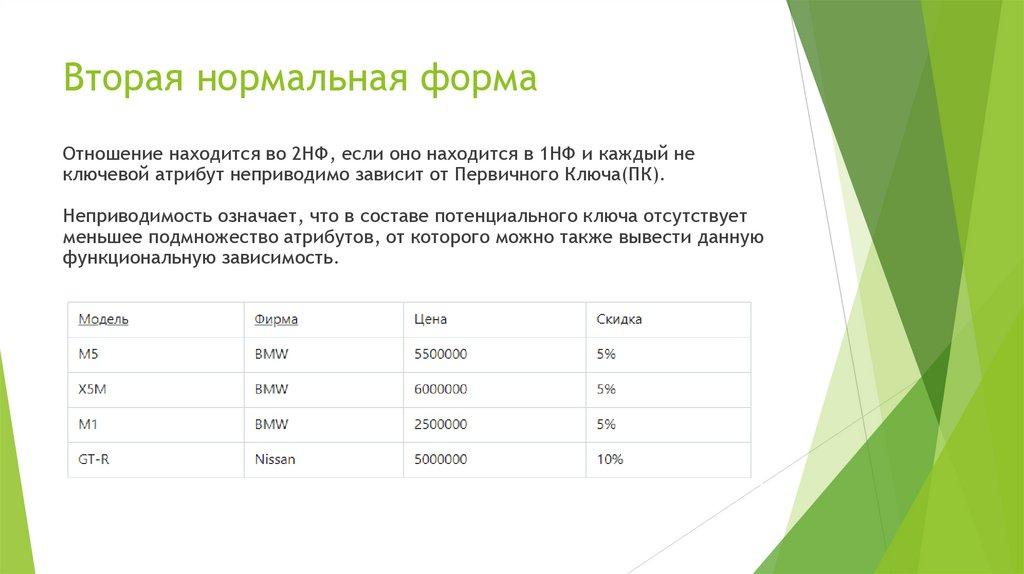 Вторая нормальная форма

Отношение находится во 2НФ, если оно находится в 1НФ и каждый не ключевой атрибут неприводимо зависит от Первичного Ключа(ПК).

Неприводимость означает, что в составе потенциального ключа отсутствует меньшее подмножество атрибутов, от которого можно также вывести данную функциональную зависимость.

| Модель | Фирма | Цена | Скидка |
|---|---|---|---|
| M5 | BMW | 5500000 | 5% |
| X5M | BMW | 6000000 | 5% |
| M1 | BMW | 2500000 | 5% |
| GT-R | Nissan | 5000000 | 10% |